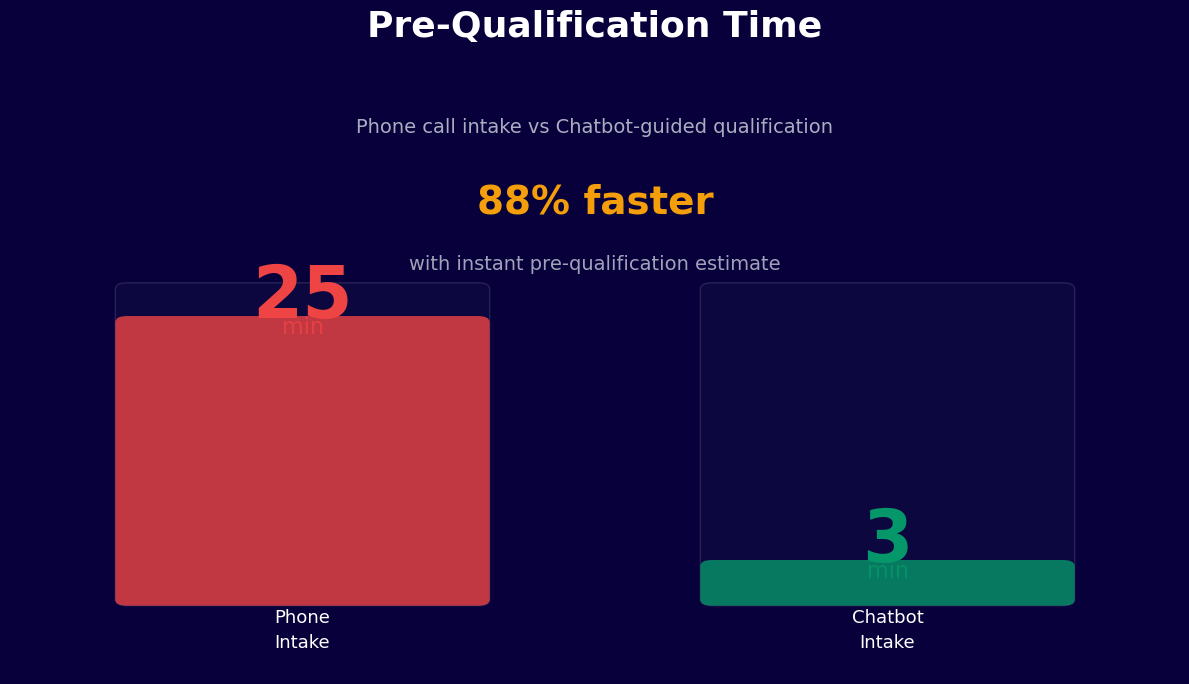 Pre-Qualification Time

Phone call intake vs Chatbot-guided qualification

88% faster

with instant pre-qualification estimate

25
min

Phone
Intake

3
min

Chatbot
Intake